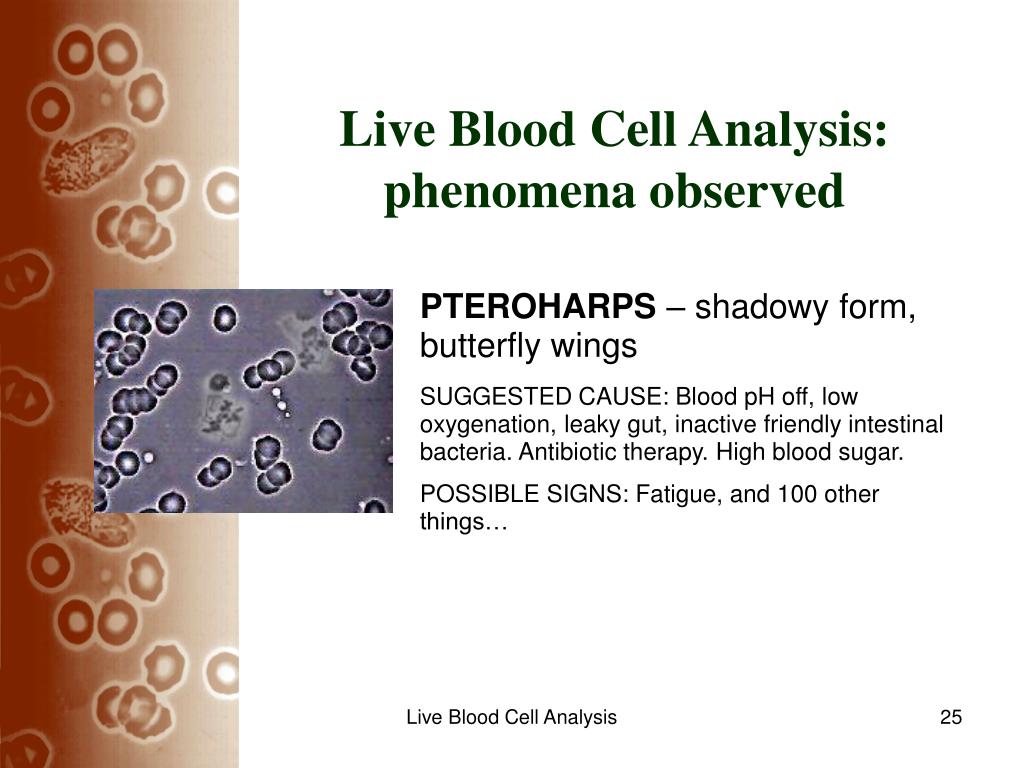 Live Blood Cell Analysis: phenomena observed

PTEROHARPS – shadowy form, butterfly wings

SUGGESTED CAUSE: Blood pH off, low oxygenation, leaky gut, inactive friendly intestinal bacteria. Antibiotic therapy. High blood sugar.

POSSIBLE SIGNS: Fatigue, and 100 other things…

Live Blood Cell Analysis

25